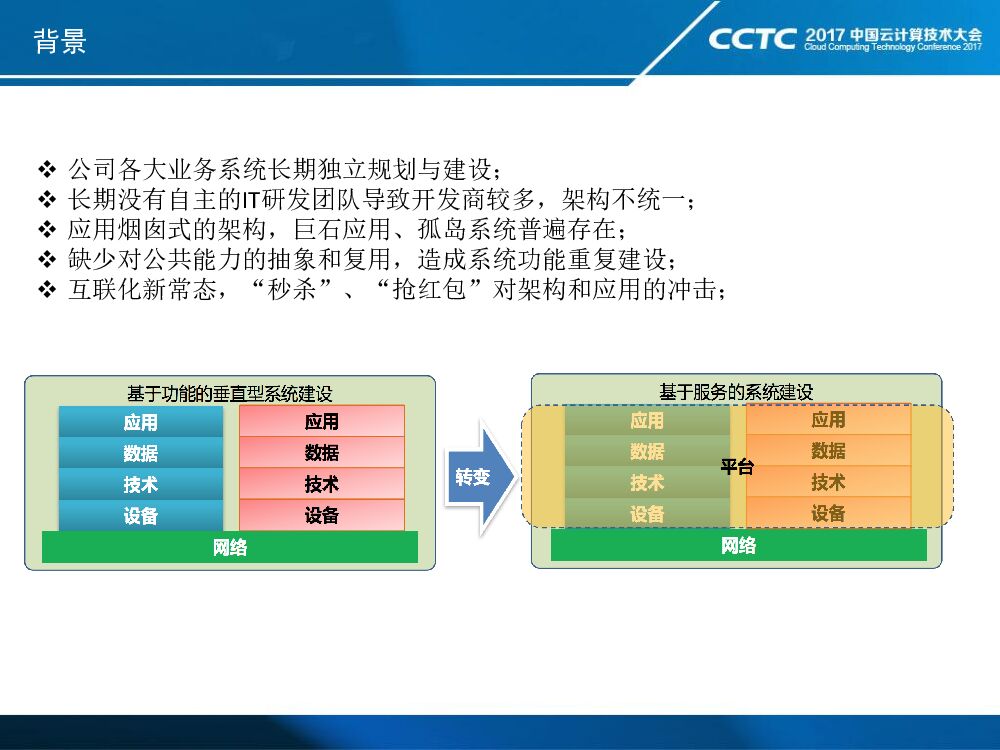 背景

CCTC 2017 中国云计算技术大会
Cloud Computing Technology Conference 2017

❖ 公司各大业务系统长期独立规划与建设；
❖ 长期没有自主的IT研发团队导致开发商较多，架构不统一；
❖ 应用烟囱式的架构，巨石应用、孤岛系统普遍存在；
❖ 缺少对公共能力的抽象和复用，造成系统功能重复建设；
❖ 互联化新常态，“秒杀”、“抢红包”对架构和应用的冲击；

基于功能的垂直型系统建设

应用
数据
技术
设备

应用
数据
技术
设备

网络

转变

基于服务的系统建设

应用
数据
技术
设备

平台

应用
数据
技术
设备

网络